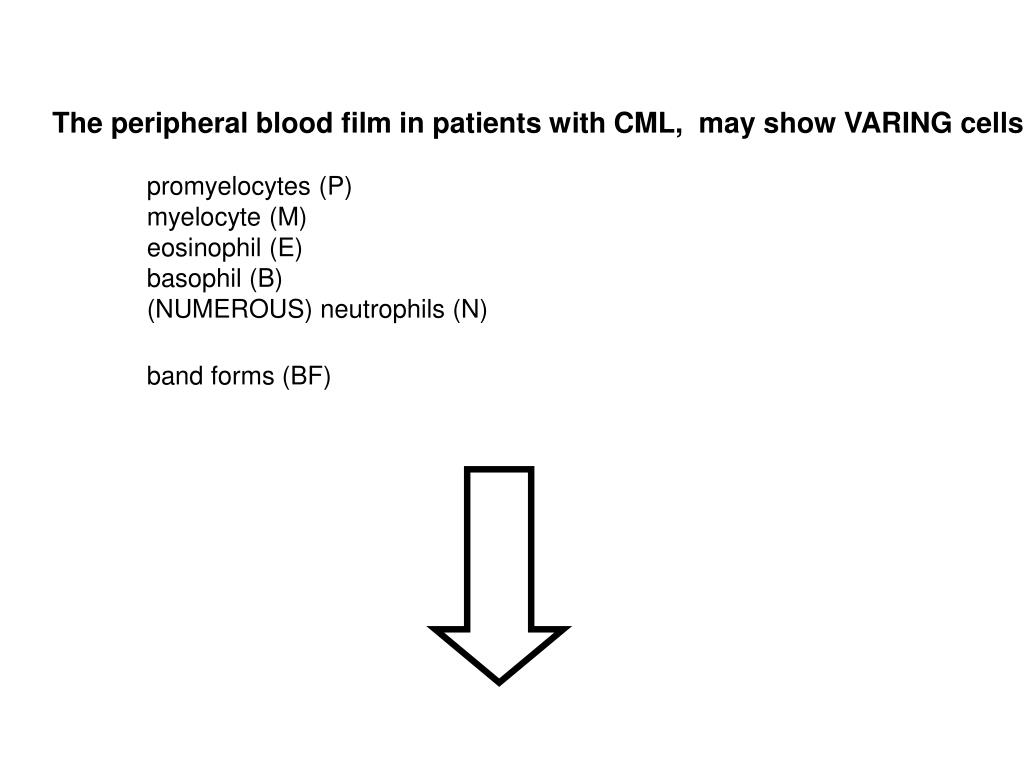 The peripheral blood film in patients with CML, may show VARING cells

promyelocytes (P)
myelocyte (M)
eosinophil (E)
basophil (B)
(NUMEROUS) neutrophils (N)

band forms (BF)